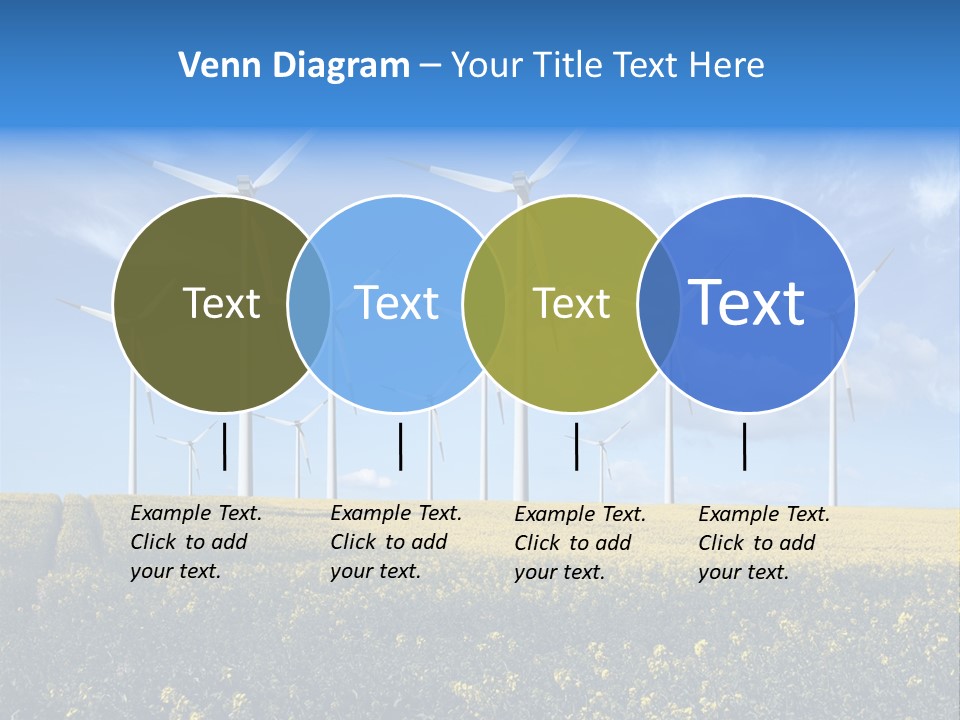 Venn Diagram – Your Title Text Here

Text

Text

Text

Text

Example Text. Click to add your text.

Example Text. Click to add your text.

Example Text. Click to add your text.

Example Text. Click to add your text.